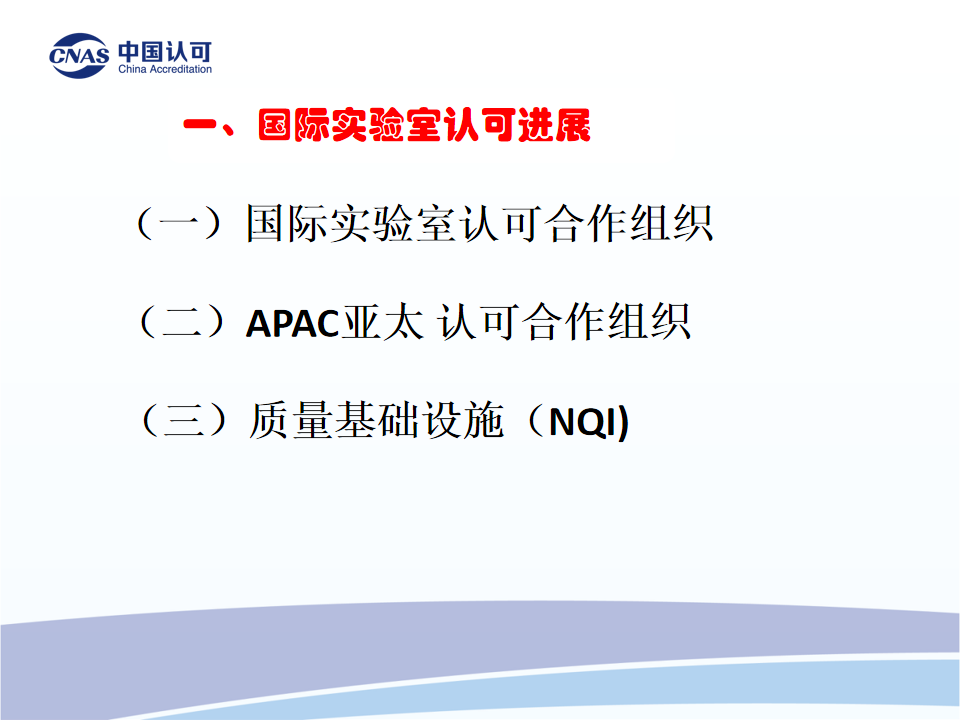 CNAS 中国认可
China Accreditation

一、国际实验室认可进展

（一）国际实验室认可合作组织

（二）APAC亚太 认可合作组织

（三）质量基础设施（NQI)